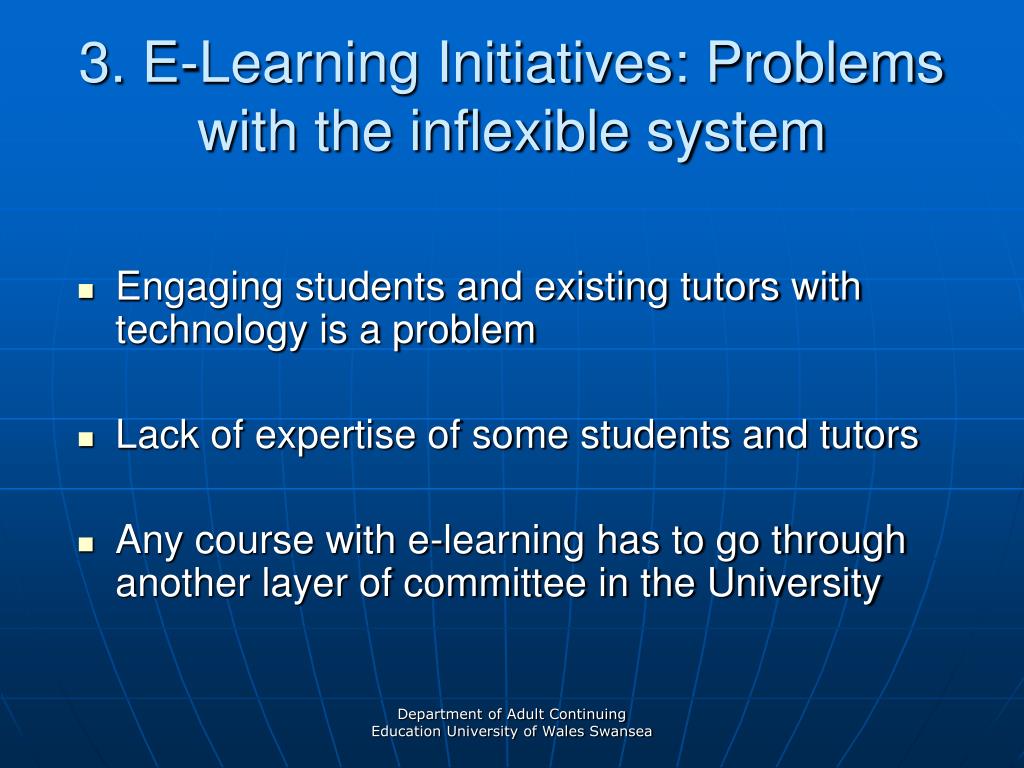 3. E-Learning Initiatives: Problems with the inflexible system

- Engaging students and existing tutors with technology is a problem
- Lack of expertise of some students and tutors
- Any course with e-learning has to go through another layer of committee in the University

Department of Adult Continuing Education University of Wales Swansea